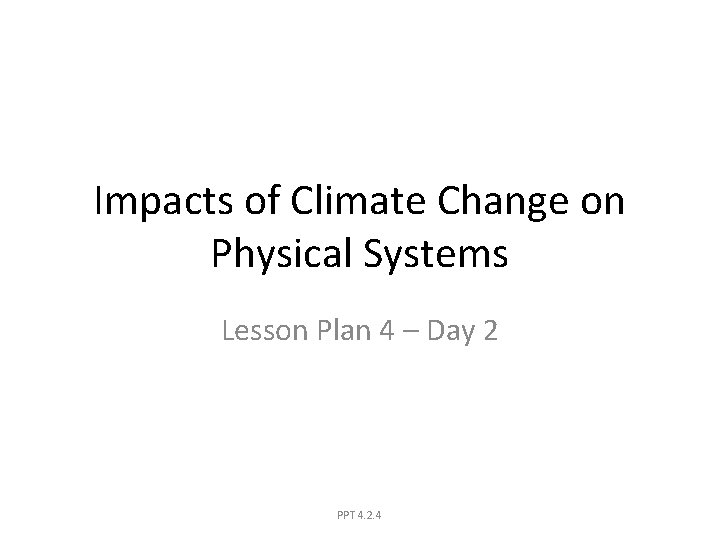 Impacts of Climate Change on Physical Systems

Lesson Plan 4 – Day 2

PPT 4.2.4